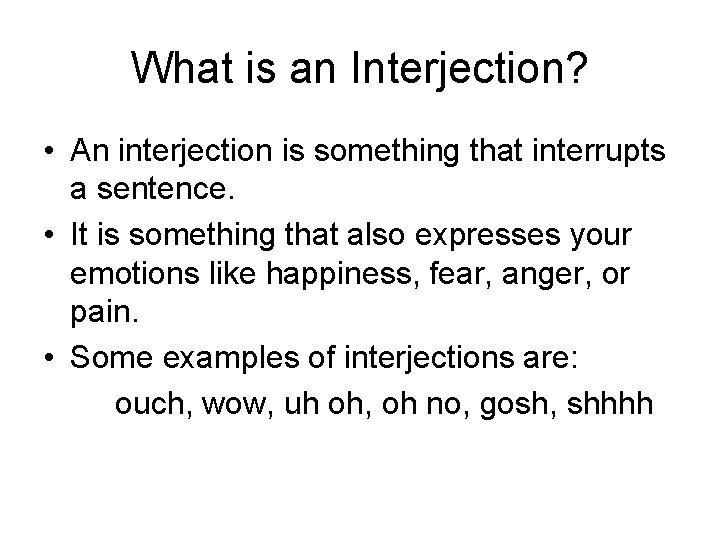 What is an Interjection?

• An interjection is something that interrupts a sentence.
• It is something that also expresses your emotions like happiness, fear, anger, or pain.
• Some examples of interjections are:
ouch, wow, uh oh, oh no, gosh, shhhh